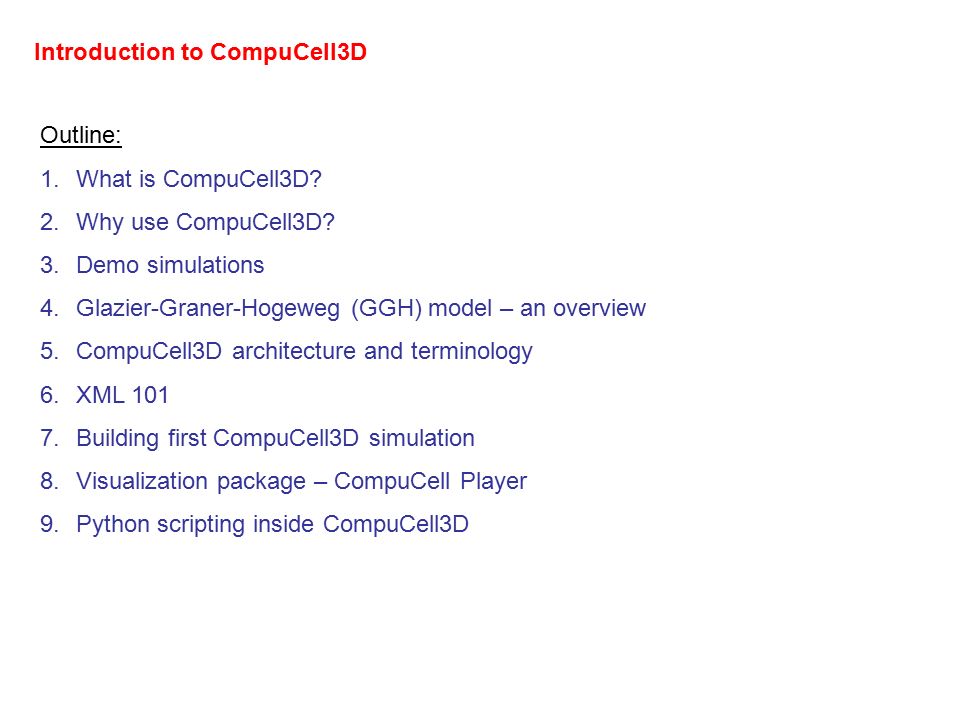 Introduction to CompuCell3D

Outline:

1. What is CompuCell3D?
2. Why use CompuCell3D?
3. Demo simulations
4. Glazier-Graner-Hogeweg (GGH) model – an overview
5. CompuCell3D architecture and terminology
6. XML 101
7. Building first CompuCell3D simulation
8. Visualization package – CompuCell Player
9. Python scripting inside CompuCell3D